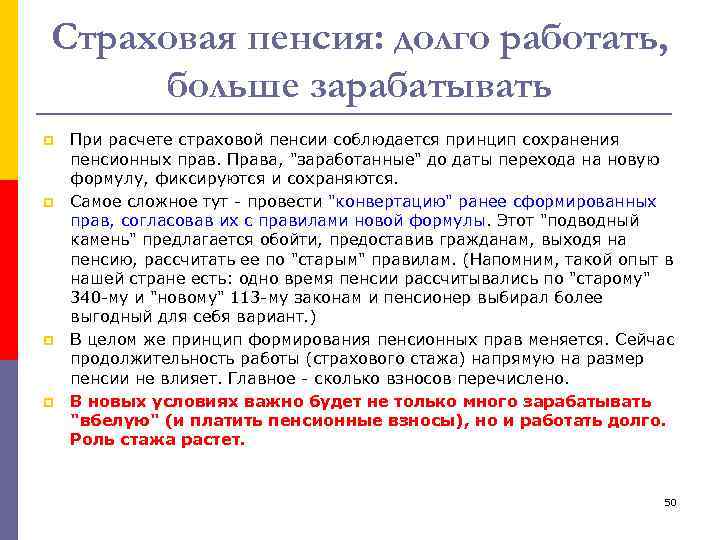 Страховая пенсия: долго работать, больше зарабатывать

При расчете страховой пенсии соблюдается принцип сохранения пенсионных прав. Права, "заработанные" до даты перехода на новую формулу, фиксируются и сохраняются.

Самое сложное тут - провести "конвертацию" ранее сформированных прав, согласовав их с правилами новой формулы. Этот "подводный камень" предлагается обойти, предоставив гражданам, выходя на пенсию, рассчитать ее по "старым" правилам. (Напомним, такой опыт в нашей стране есть: одно время пенсии рассчитывались по "старому" 340-му и "новому" 113-му законам и пенсионер выбирал более выгодный для себя вариант.)

В целом же принцип формирования пенсионных прав меняется. Сейчас продолжительность работы (страхового стажа) напрямую на размер пенсии не влияет. Главное - сколько взносов перечислено.

В новых условиях важно будет не только много зарабатывать "вбелую" (и платить пенсионные взносы), но и работать долго. Роль стажа растет.

50